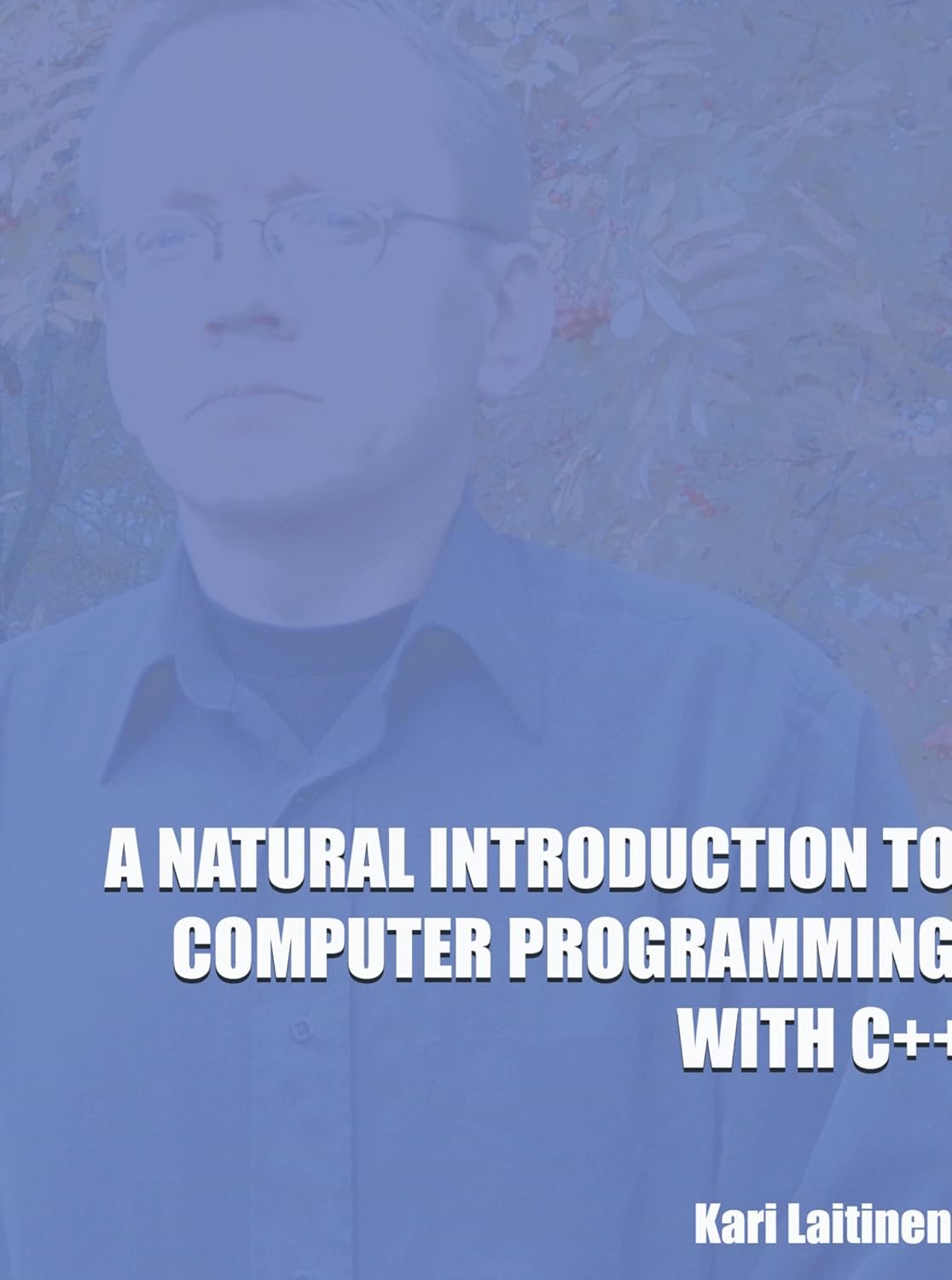 A NATURAL INTRODUCTION TO
COMPUTER PROGRAMMING
WITH C++

Kari Laitinen